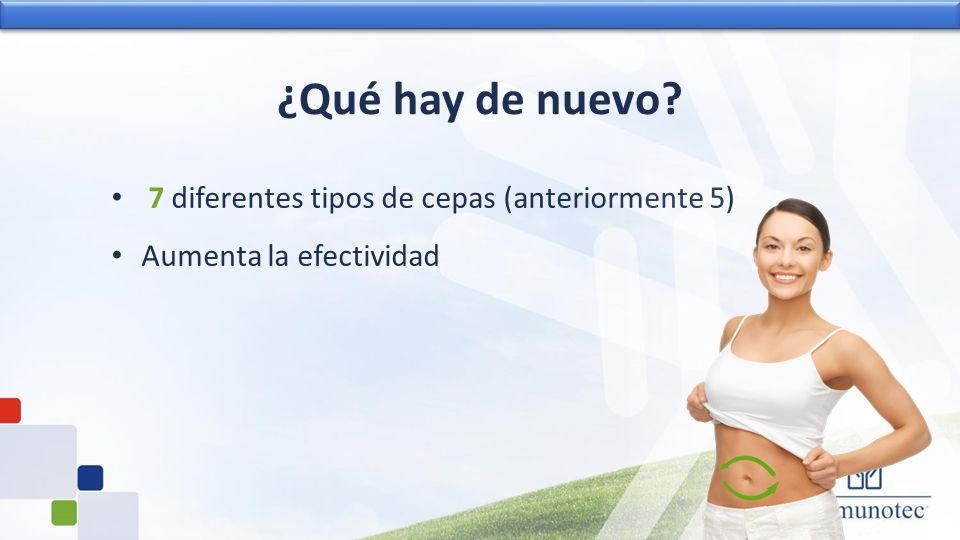 ¿Qué hay de nuevo?

• 7 diferentes tipos de cepas (anteriormente 5)
• Aumenta la efectividad

munotec